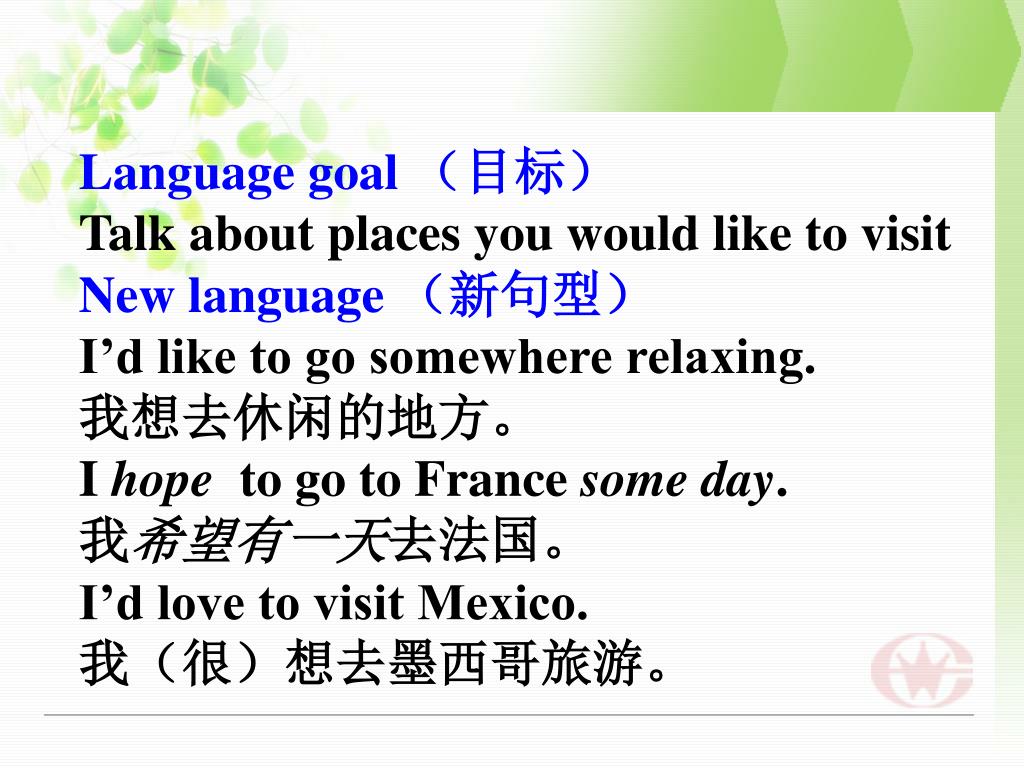 Language goal （目标）
Talk about places you would like to visit
New language （新句型）
I’d like to go somewhere relaxing.
我想去休闲的地方。
I hope to go to France some day.
我希望有一天去法国。
I’d love to visit Mexico.
我（很）想去墨西哥旅游。